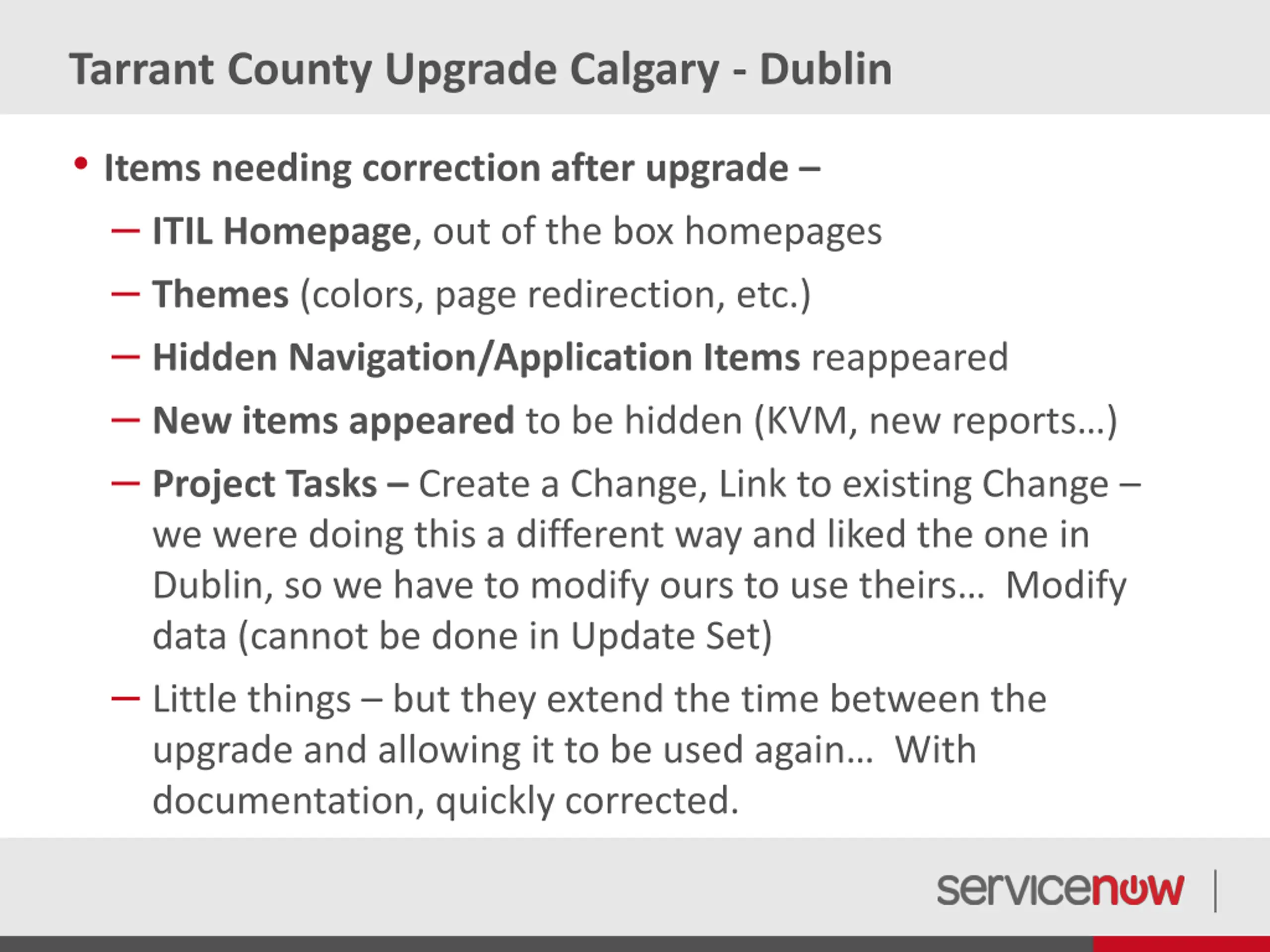 Tarrant County Upgrade Calgary - Dublin

• Items needing correction after upgrade –

– ITIL Homepage, out of the box homepages

– Themes (colors, page redirection, etc.)

– Hidden Navigation/Application Items reappeared

– New items appeared to be hidden (KVM, new reports…)

– Project Tasks – Create a Change, Link to existing Change – we were doing this a different way and liked the one in Dublin, so we have to modify ours to use theirs… Modify data (cannot be done in Update Set)

– Little things – but they extend the time between the upgrade and allowing it to be used again… With documentation, quickly corrected.

servicenow